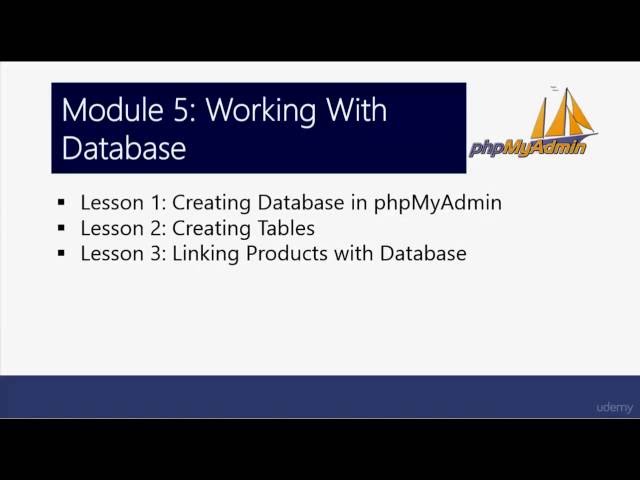 Module 5: Working With Database

phpMyAdmin

• Lesson 1: Creating Database in phpMyAdmin
• Lesson 2: Creating Tables
• Lesson 3: Linking Products with Database

udemy